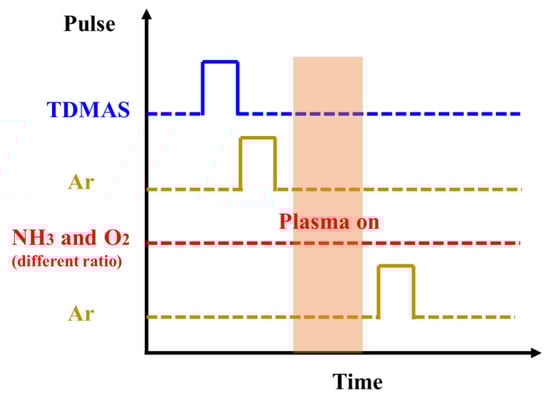 Pulse

TDMAS

Ar

Plasma on

$NH_3$ and $O_2$
(different ratio)

Ar

Time